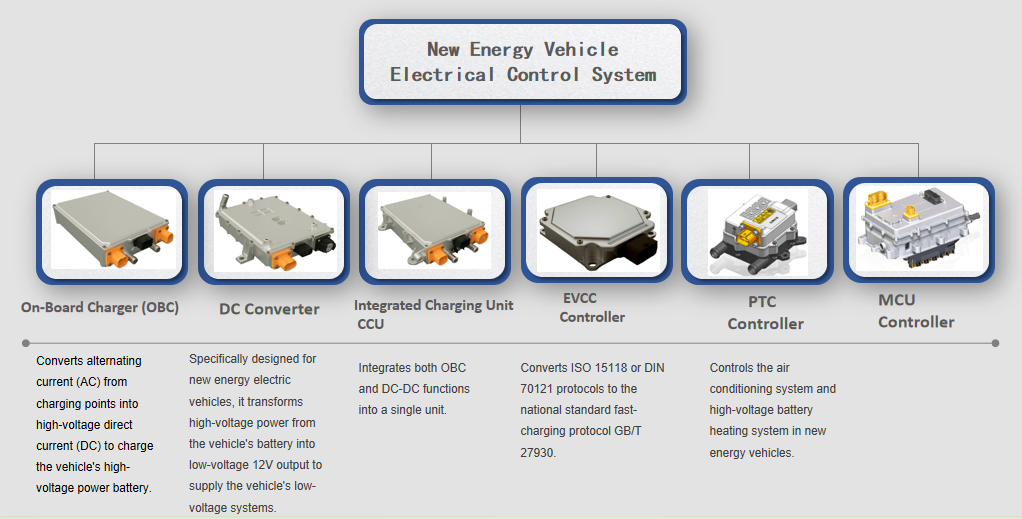 New Energy Vehicle
Electrical Control System

On-Board Charger (OBC)

DC Converter

Integrated Charging Unit CCU

EVCC Controller

PTC Controller

MCU Controller

Converts alternating current (AC) from charging points into high-voltage direct current (DC) to charge the vehicle's high-voltage power battery.

Specifically designed for new energy electric vehicles, it transforms high-voltage power from the vehicle's battery into low-voltage 12V output to supply the vehicle's low-voltage systems.

Integrates both OBC and DC-DC functions into a single unit.

Converts ISO 15118 or DIN 70121 protocols to the national standard fast-charging protocol GB/T 27930.

Controls the air conditioning system and high-voltage battery heating system in new energy vehicles.